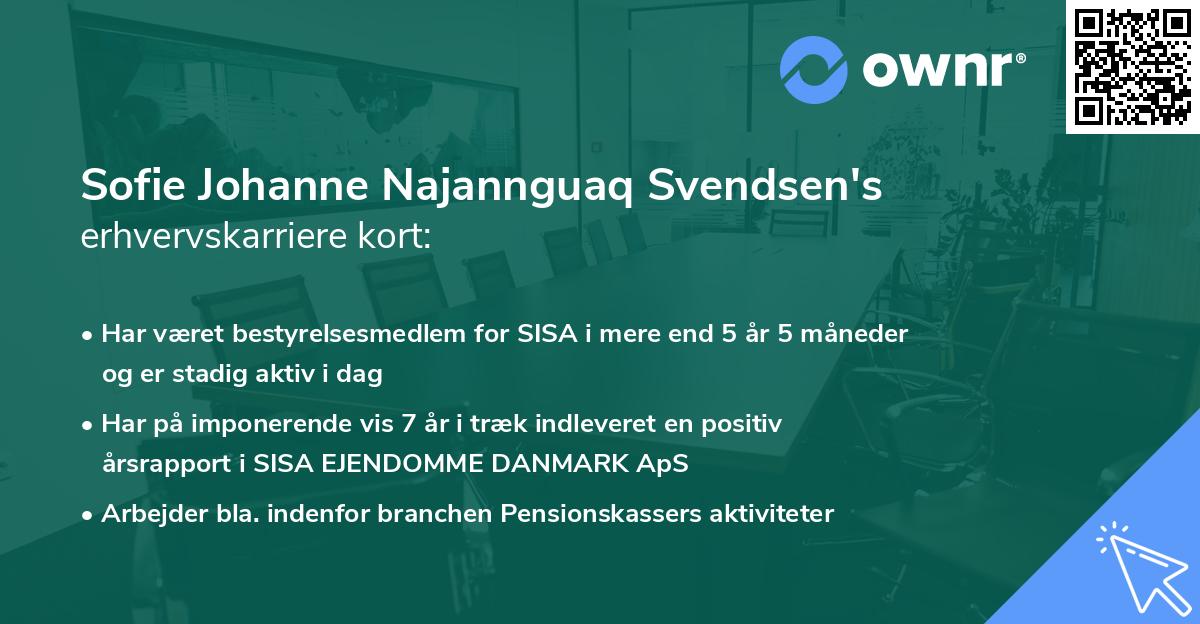 ownr®

Sofie Johanne Najannguaq Svendsen's erhvervskarriere kort:

• Har været bestyrelsesmedlem for SISA i mere end 5 år 5 måneder og er stadig aktiv i dag

• Har på imponerende vis 7 år i træk indleveret en positiv årsrapport i SISA EJENDOMME DANMARK ApS

• Arbejder bla. indenfor branchen Pensionskassers aktiviteter